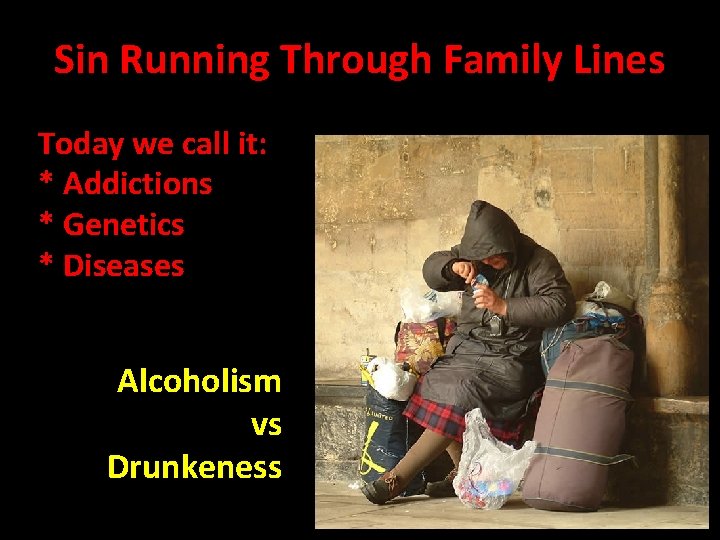 Sin Running Through Family Lines

Today we call it:
* Addictions
* Genetics
* Diseases

Alcoholism
vs
Drunkeness